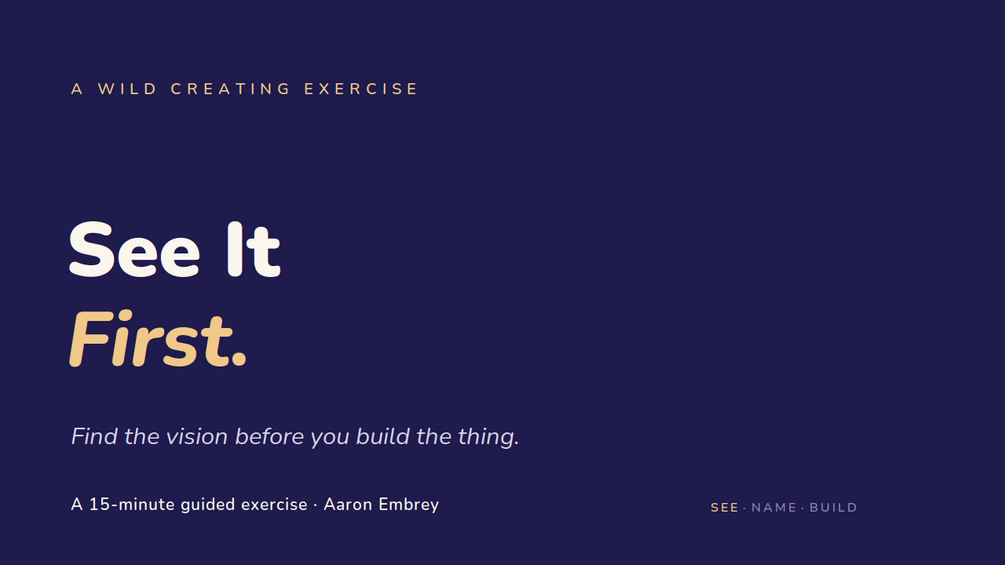 A WILD CREATING EXERCISE

See It
First.

Find the vision before you build the thing.

A 15-minute guided exercise · Aaron Embrey

SEE · NAME · BUILD